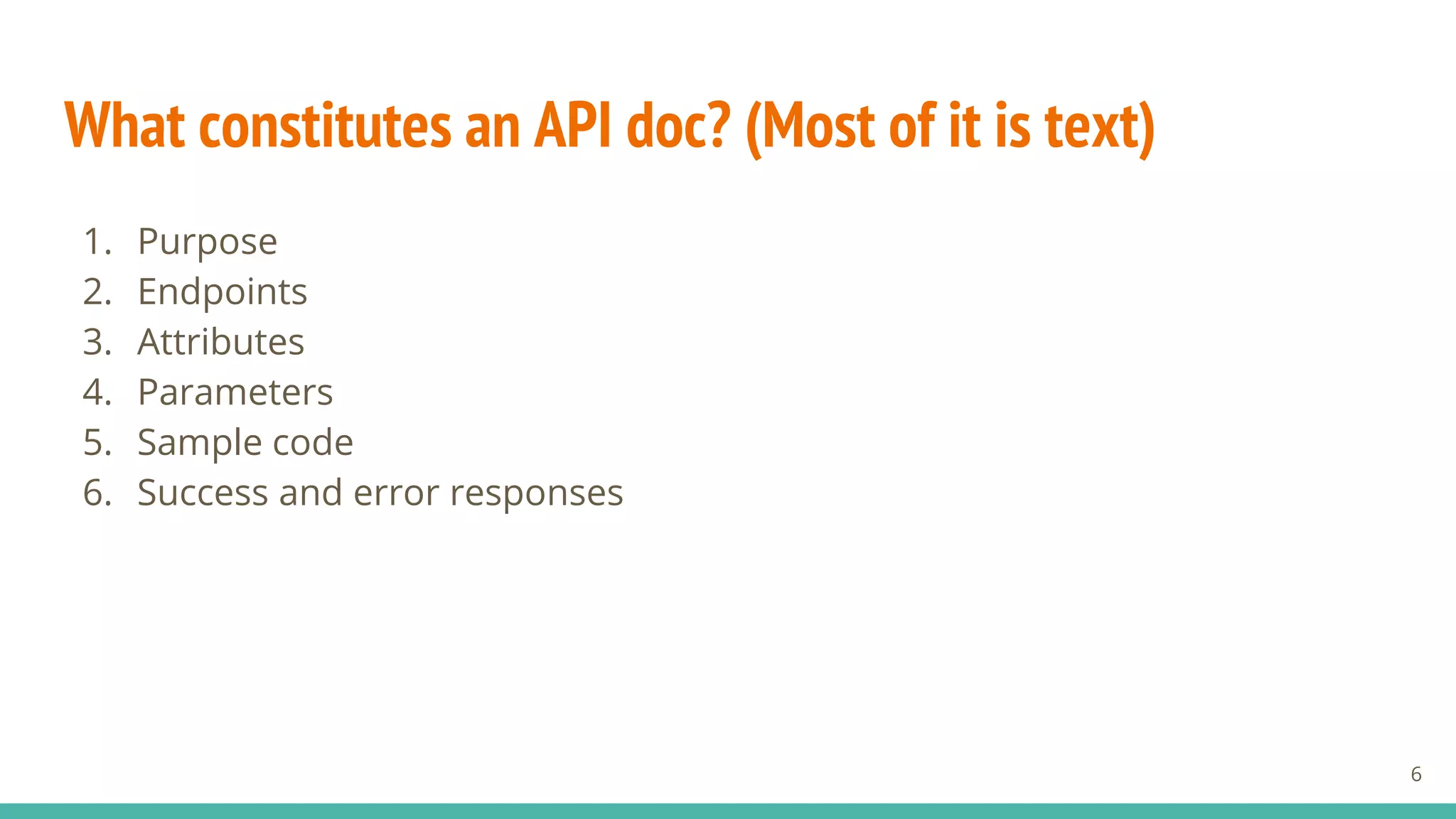 What constitutes an API doc? (Most of it is text)

1. Purpose
2. Endpoints
3. Attributes
4. Parameters
5. Sample code
6. Success and error responses

6